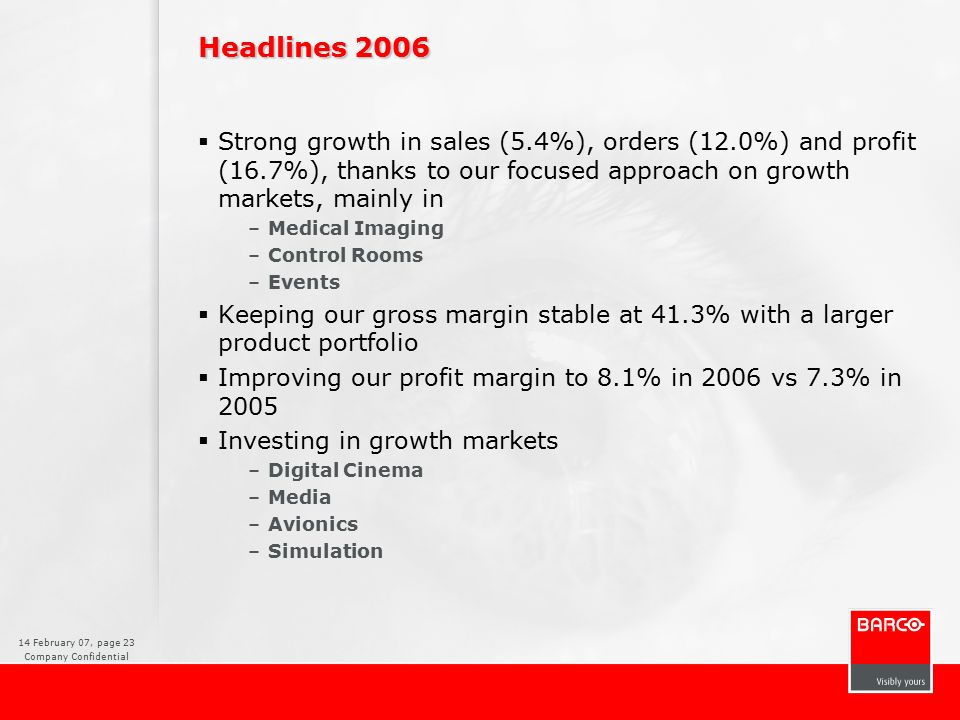 Headlines 2006

▪ Strong growth in sales (5.4%), orders (12.0%) and profit (16.7%), thanks to our focused approach on growth markets, mainly in
– Medical Imaging
– Control Rooms
– Events
▪ Keeping our gross margin stable at 41.3% with a larger product portfolio
▪ Improving our profit margin to 8.1% in 2006 vs 7.3% in 2005
▪ Investing in growth markets
– Digital Cinema
– Media
– Avionics
– Simulation

14 February 07, page 23
Company Confidential

BARCO
Visibly yours